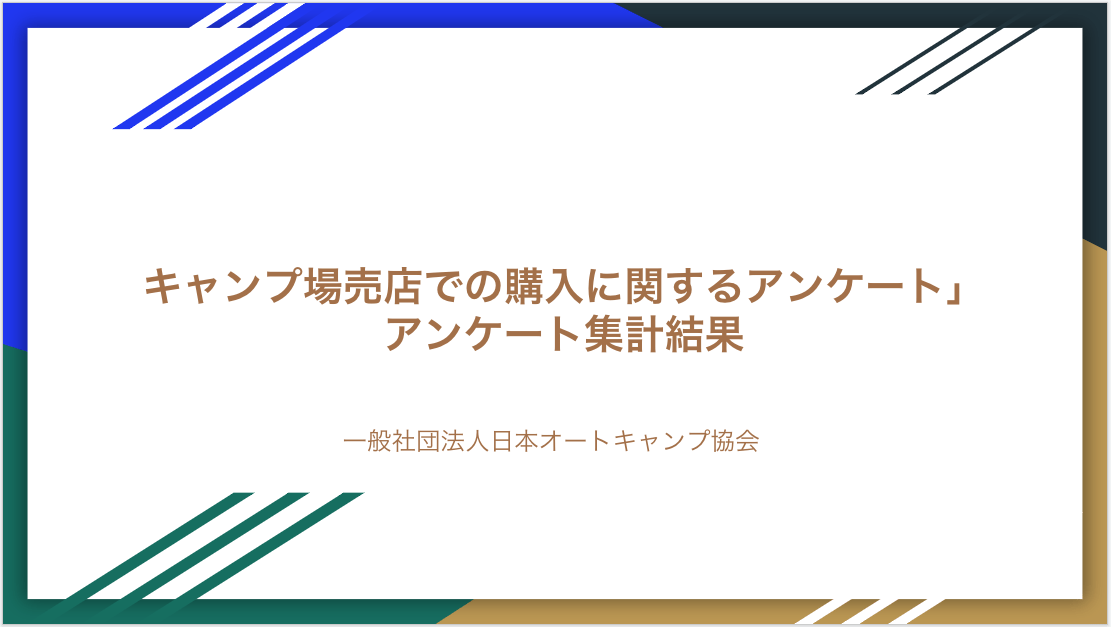 キャンプ場売店での購入に関するアンケート」
アンケート集計結果

一般社団法人日本オートキャンプ協会